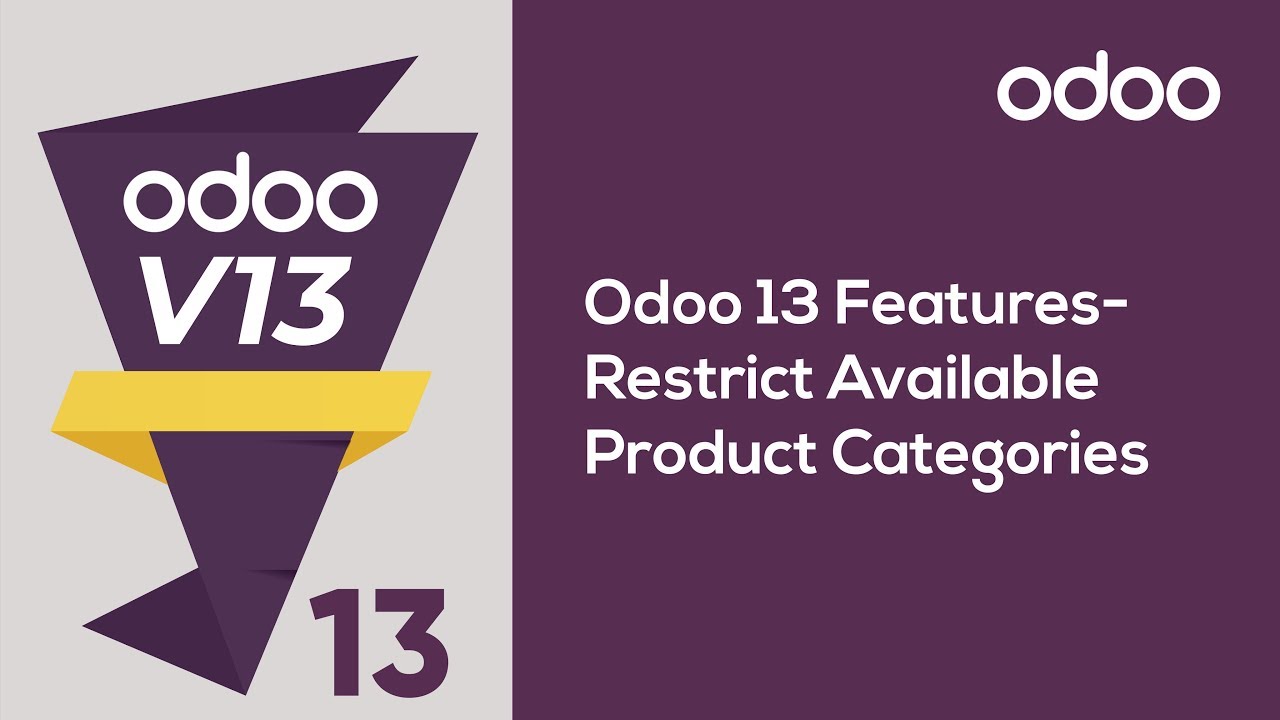 odoo
V13

13

odoo

Odoo 13 Features-
Restrict Available
Product Categories